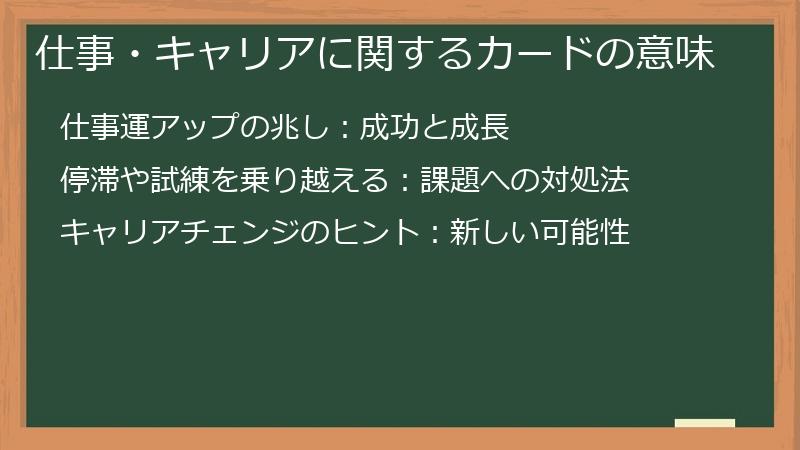 仕事・キャリアに関するカードの意味

仕事運アップの兆し：成功と成長

停滞や試練を乗り越える：課題への対処法

キャリアチェンジのヒント：新しい可能性